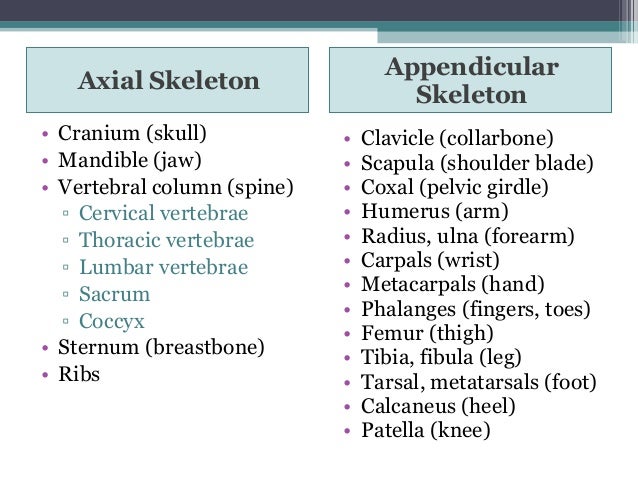 Axial Skeleton

• Cranium (skull)
• Mandible (jaw)
• Vertebral column (spine)
  ▫ Cervical vertebrae
  ▫ Thoracic vertebrae
  ▫ Lumbar vertebrae
  ▫ Sacrum
  ▫ Coccyx
• Sternum (breastbone)
• Ribs

Appendicular Skeleton

• Clavicle (collarbone)
• Scapula (shoulder blade)
• Coxal (pelvic girdle)
• Humerus (arm)
• Radius, ulna (forearm)
• Carpals (wrist)
• Metacarpals (hand)
• Phalanges (fingers, toes)
• Femur (thigh)
• Tibia, fibula (leg)
• Tarsal, metatarsals (foot)
• Calcaneus (heel)
• Patella (knee)